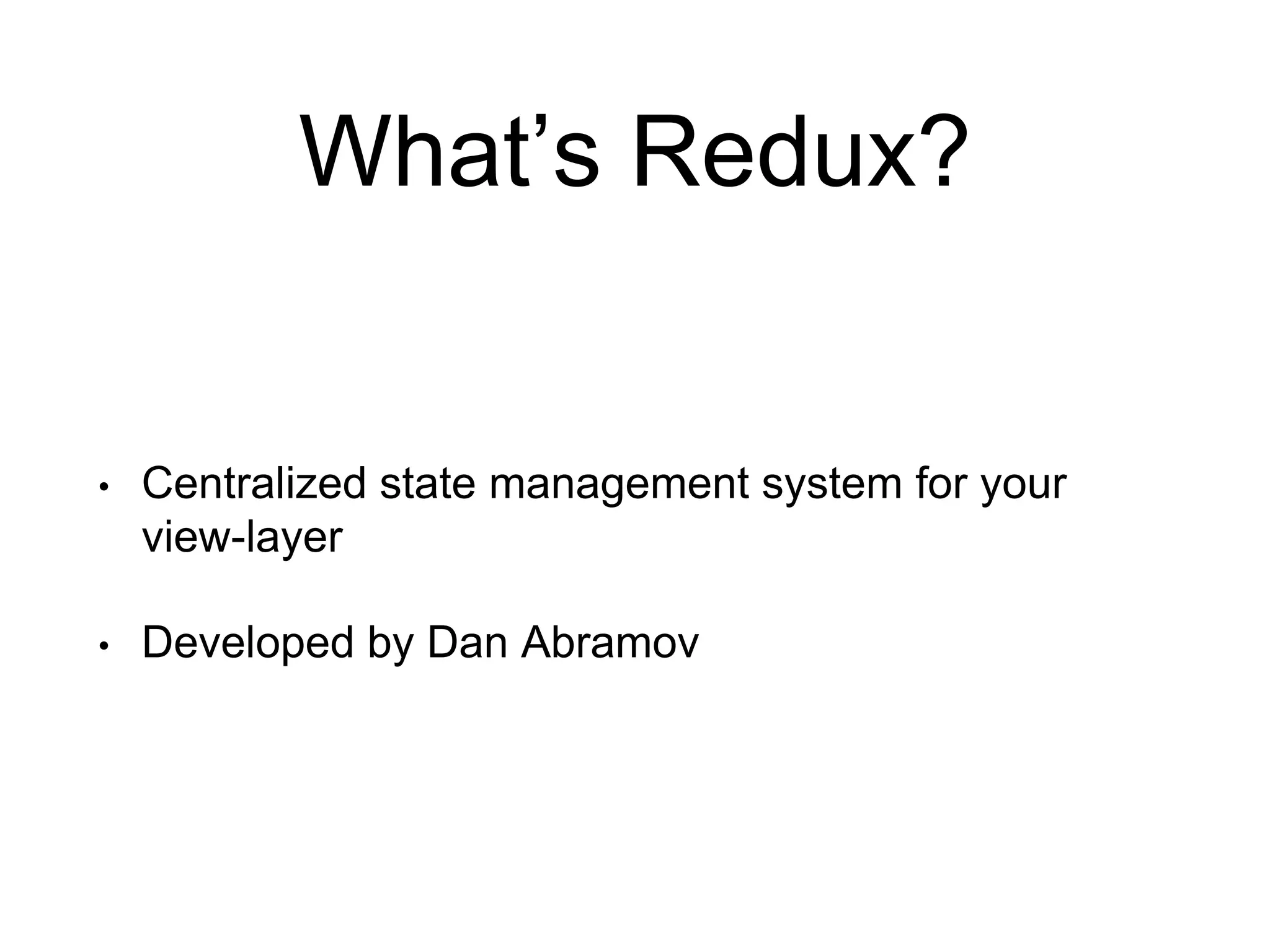 What’s Redux?

• Centralized state management system for your view-layer

• Developed by Dan Abramov